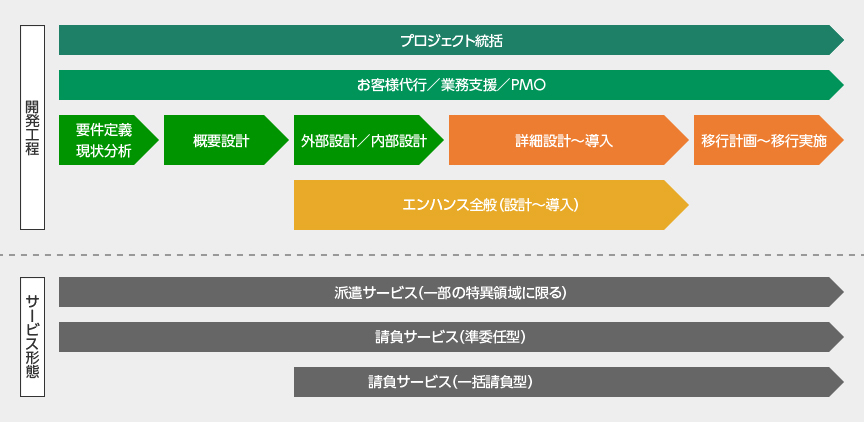 開発工程

プロジェクト統括

お客様代行／業務支援／PMO

要件定義
現状分析

概要設計

外部設計／内部設計

詳細設計～導入

移行計画～移行実施

エンハンス全般（設計～導入）

サービス形態

派遣サービス（一部の特異領域に限る）

請負サービス（準委任型）

請負サービス（一括請負型）